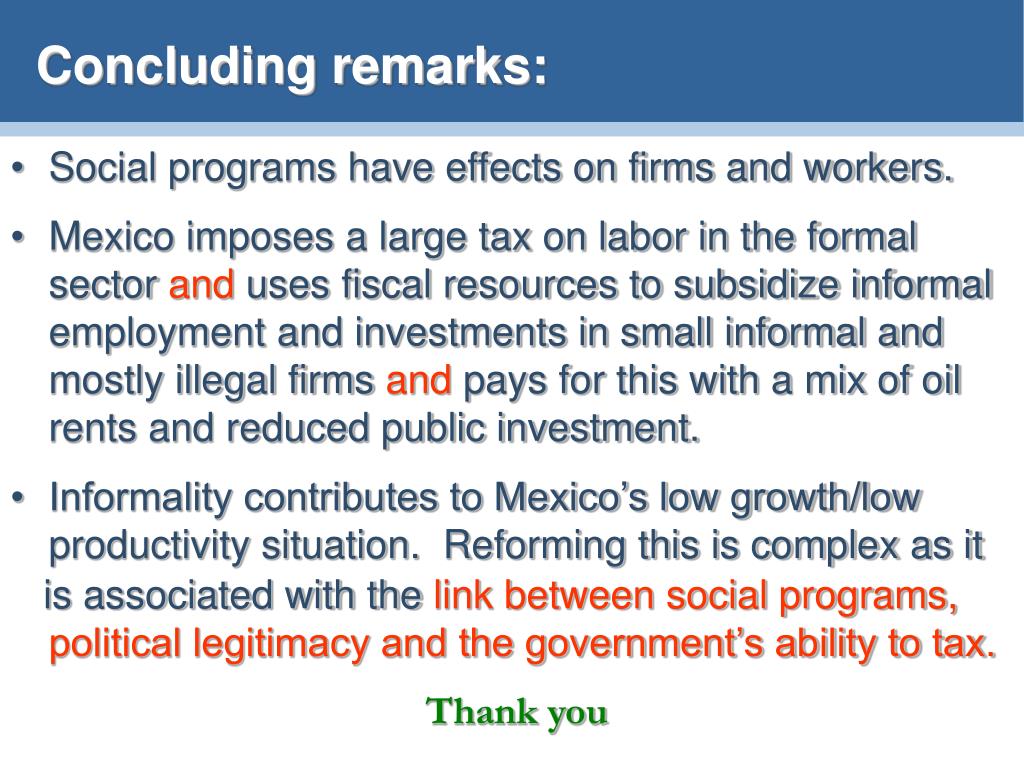 Concluding remarks:

• Social programs have effects on firms and workers.

• Mexico imposes a large tax on labor in the formal sector and uses fiscal resources to subsidize informal employment and investments in small informal and mostly illegal firms and pays for this with a mix of oil rents and reduced public investment.

• Informality contributes to Mexico's low growth/low productivity situation. Reforming this is complex as it is associated with the link between social programs, political legitimacy and the government's ability to tax.

Thank you